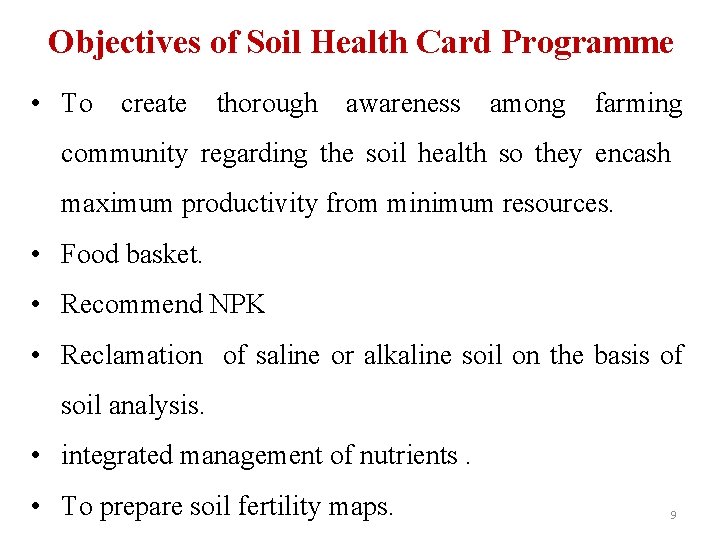 Objectives of Soil Health Card Programme

• To create thorough awareness among farming community regarding the soil health so they encash maximum productivity from minimum resources.

• Food basket.

• Recommend NPK

• Reclamation of saline or alkaline soil on the basis of soil analysis.

• integrated management of nutrients .

• To prepare soil fertility maps.

9